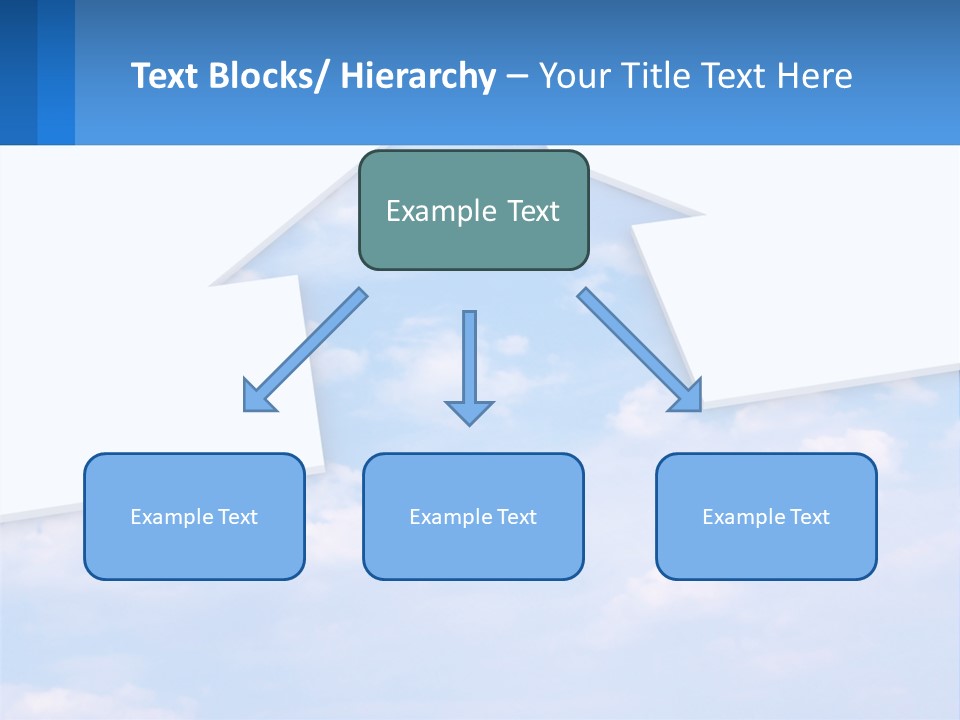 Text Blocks/ Hierarchy – Your Title Text Here

Example Text

Example Text

Example Text

Example Text